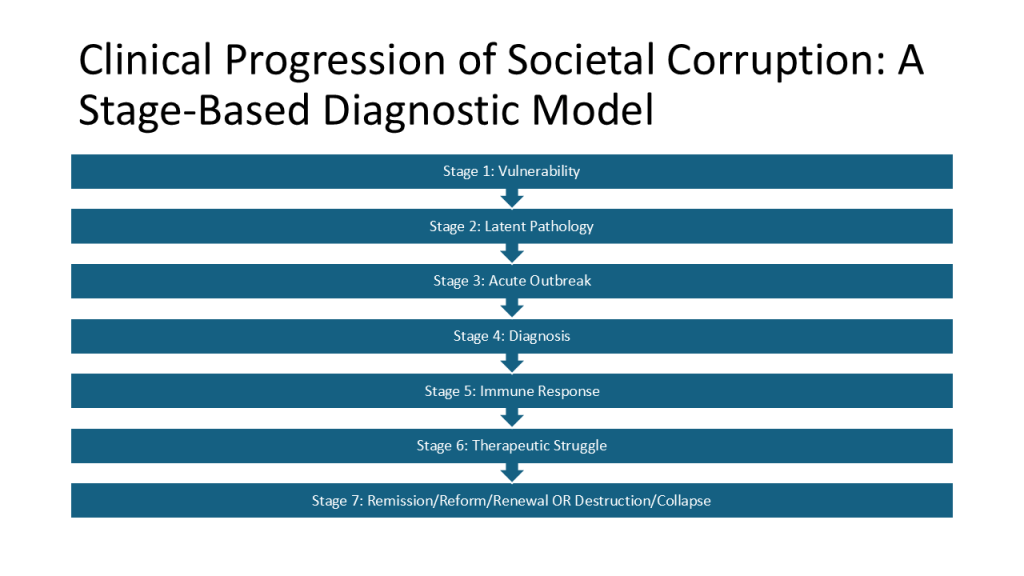 Clinical Progression of Societal Corruption: A Stage-Based Diagnostic Model

Stage 1: Vulnerability

Stage 2: Latent Pathology

Stage 3: Acute Outbreak

Stage 4: Diagnosis

Stage 5: Immune Response

Stage 6: Therapeutic Struggle

Stage 7: Remission/Reform/Renewal OR Destruction/Collapse